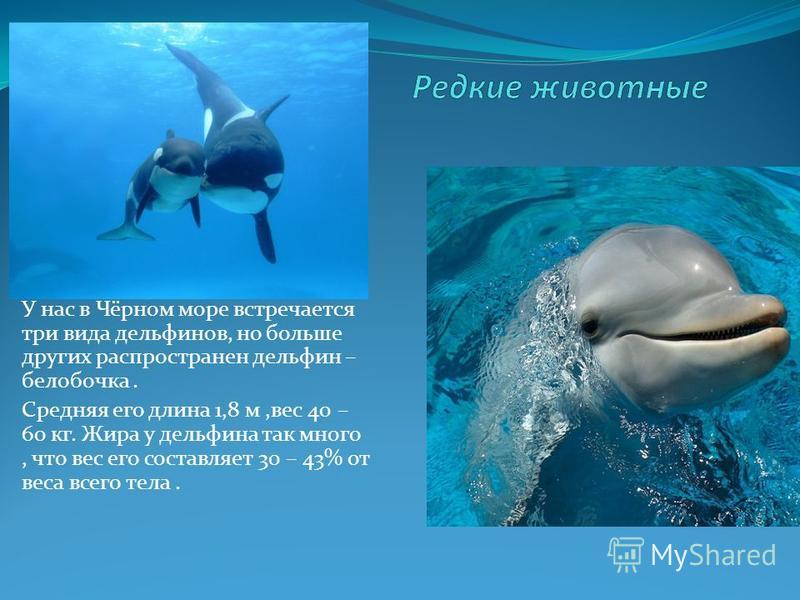 Редкие животные

У нас в Чёрном море встречается три вида дельфинов, но больше других распространен дельфин – белобочка .

Средняя его длина 1,8 м ,вес 40 – 60 кг. Жира у дельфина так много , что вес его составляет 30 – 43% от веса всего тела .

MyShared